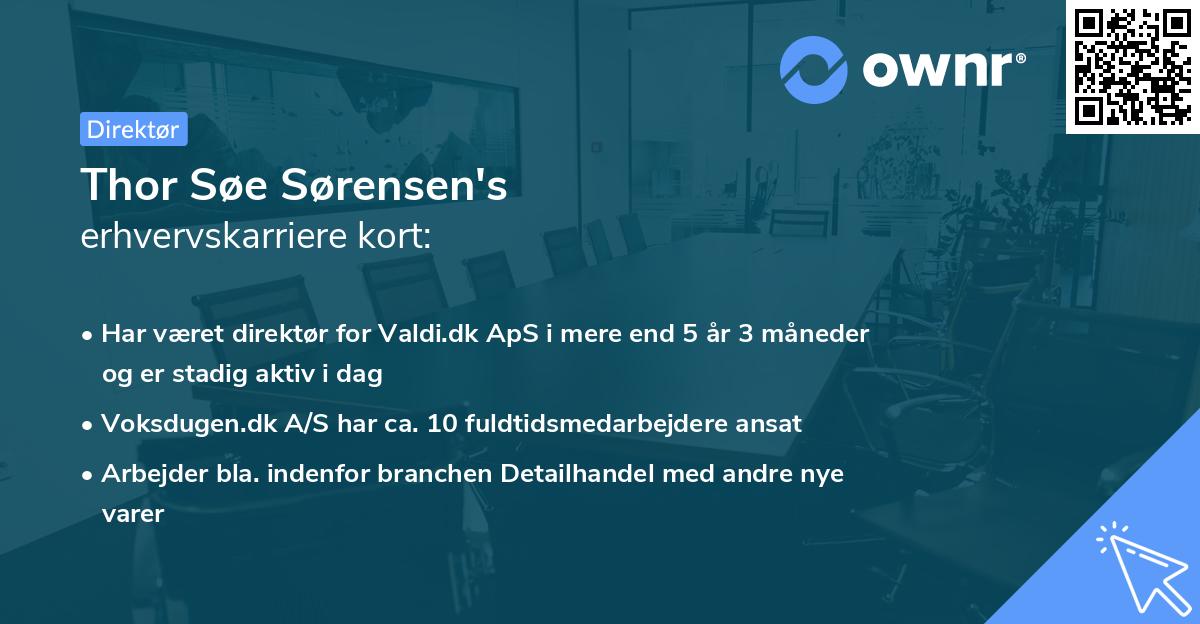 ownr®

Direktør

Thor Søe Sørensen's
erhvervskarriere kort:

• Har været direktør for Valdi.dk ApS i mere end 5 år 3 måneder og er stadig aktiv i dag

• Voksdugen.dk A/S har ca. 10 fuldtidsmedarbejdere ansat

• Arbejder bla. indenfor branchen Detailhandel med andre nye varer